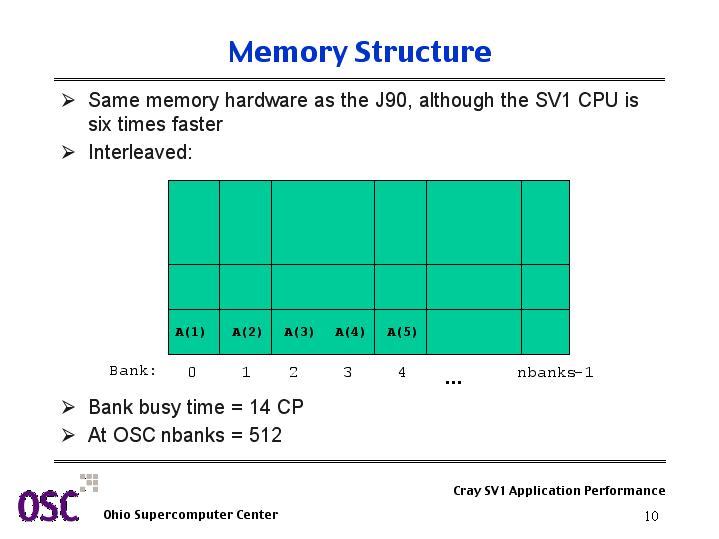 Memory Structure

➢ Same memory hardware as the J90, although the SV1 CPU is six times faster

➢ Interleaved:

A(1) A(2) A(3) A(4) A(5)

Bank: 0 1 2 3 4 ... nbanks-1

➢ Bank busy time = 14 CP

➢ At OSC nbanks = 512

OSC

Ohio Supercomputer Center

Cray SV1 Application Performance

10